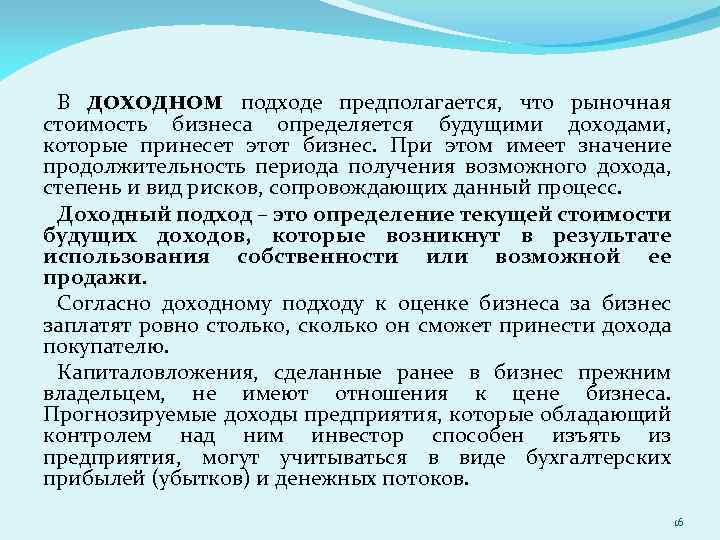 В ДОХОДНОМ подходе предполагается, что рыночная стоимость бизнеса определяется будущими доходами, которые принесет этот бизнес. При этом имеет значение продолжительность периода получения возможного дохода, степень и вид рисков, сопровождающих данный процесс.

Доходный подход – это определение текущей стоимости будущих доходов, которые возникнут в результате использования собственности или возможной ее продажи.

Согласно доходному подходу к оценке бизнеса за бизнес заплатят ровно столько, сколько он сможет принести дохода покупателю.

Капиталовложения, сделанные ранее в бизнес прежним владельцем, не имеют отношения к цене бизнеса. Прогнозируемые доходы предприятия, которые обладающий контролем над ним инвестор способен изъять из предприятия, могут учитываться в виде бухгалтерских прибылей (убытков) и денежных потоков.

16